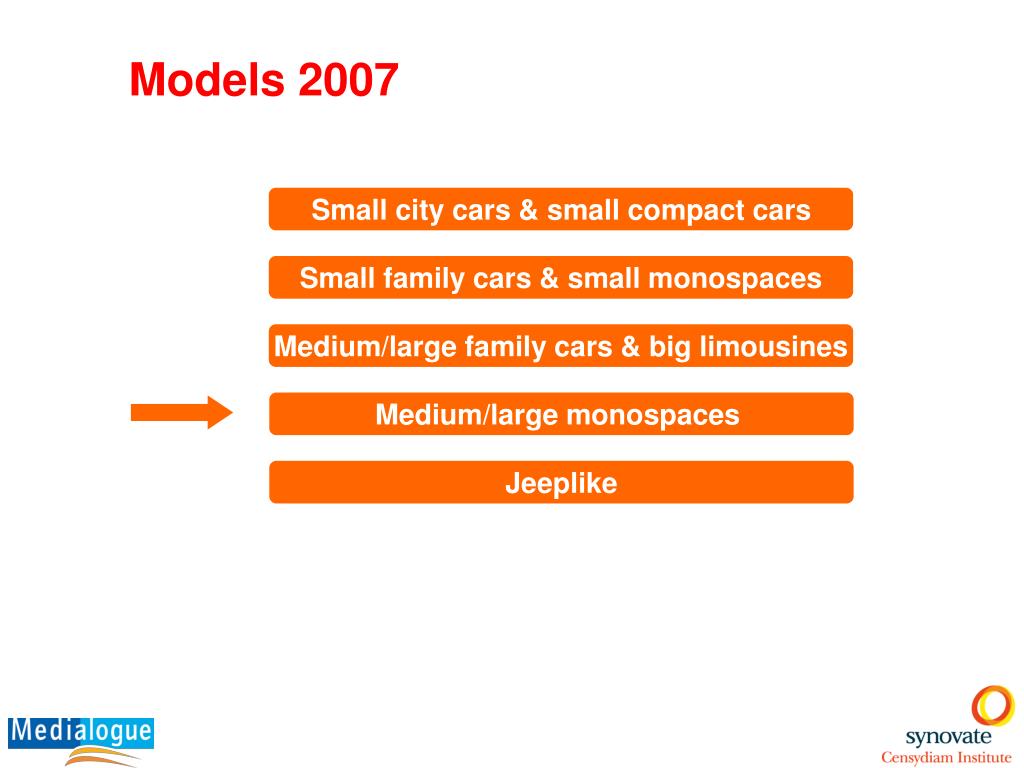 Models 2007

Small city cars & small compact cars

Small family cars & small monospaces

Medium/large family cars & big limousines

Medium/large monospaces

Jeeplike

Medialogue

synovate
Censydiam Institute